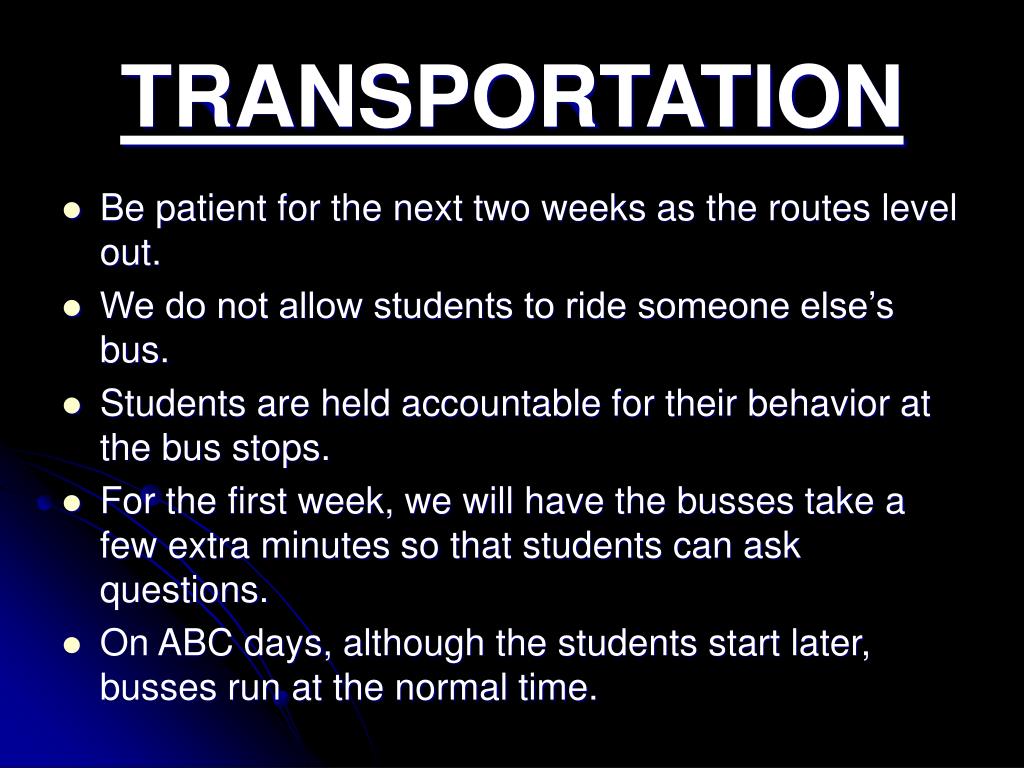 TRANSPORTATION

- Be patient for the next two weeks as the routes level out.
- We do not allow students to ride someone else’s bus.
- Students are held accountable for their behavior at the bus stops.
- For the first week, we will have the busses take a few extra minutes so that students can ask questions.
- On ABC days, although the students start later, busses run at the normal time.